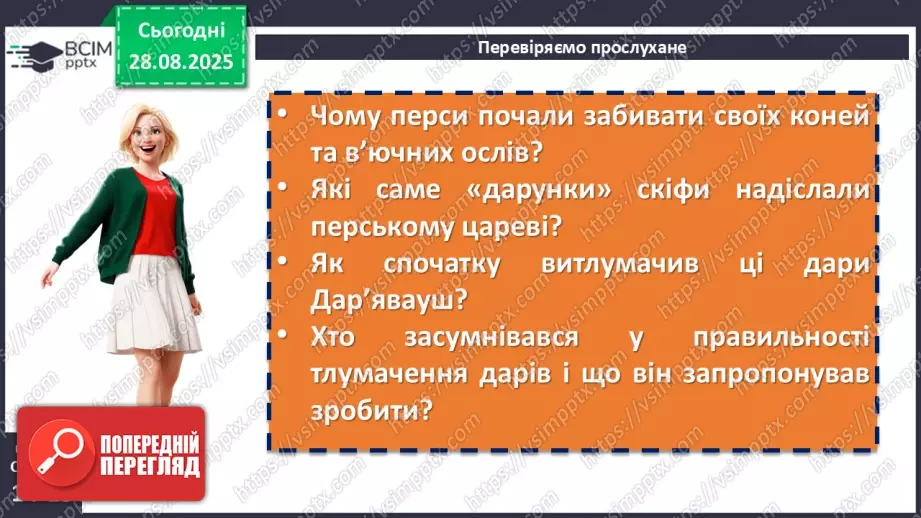 ВСІМ pptx

Сьогодні 28.08.2025

Перевіряємо прослухане

• Чому перси почали забивати своїх коней та в'ючних ослів?
• Які саме «дарунки» скіфи надіслали перському цареві?
• Як спочатку витлумачив ці дари Дар'явауш?
• Хто засумнівався у правильності тлумачення дарів і що він запропонував зробити?

ПОПЕРЕДНІЙ ПЕРЕГЛЯД

https://vsimpptx.com